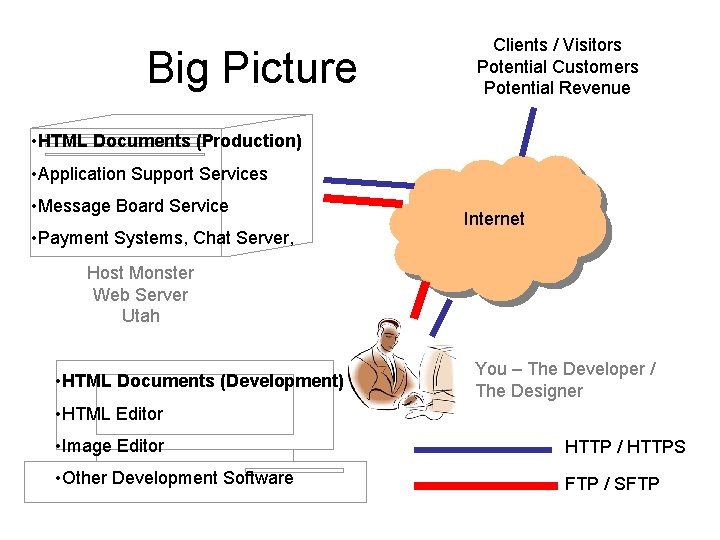 Big Picture

Clients / Visitors
Potential Customers
Potential Revenue

•HTML Documents (Production)
•Application Support Services
•Message Board Service
•Payment Systems, Chat Server,

Internet

Host Monster
Web Server
Utah

•HTML Documents (Development)
•HTML Editor
•Image Editor
•Other Development Software

You – The Developer /
The Designer

HTTP / HTTPS

FTP / SFTP